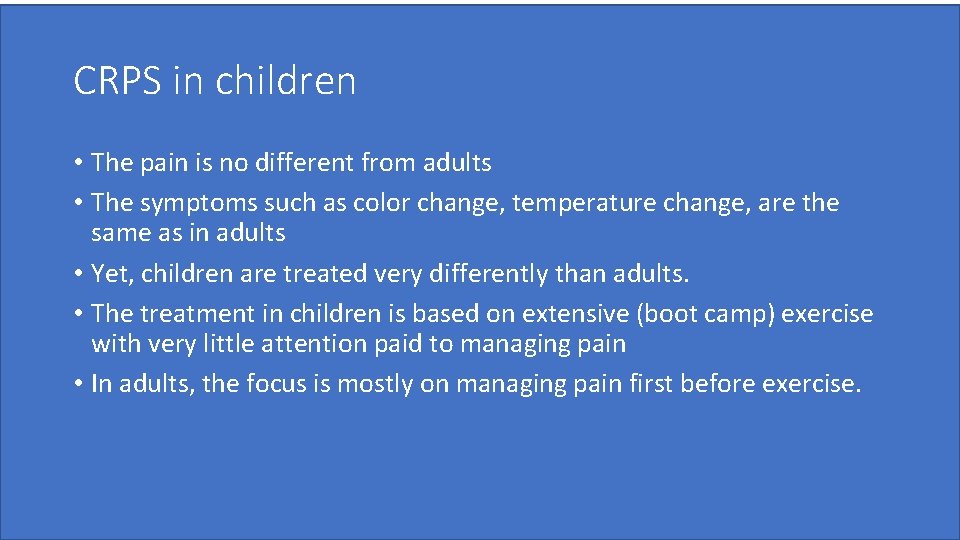 CRPS in children

• The pain is no different from adults
• The symptoms such as color change, temperature change, are the same as in adults
• Yet, children are treated very differently than adults.
• The treatment in children is based on extensive (boot camp) exercise with very little attention paid to managing pain
• In adults, the focus is mostly on managing pain first before exercise.